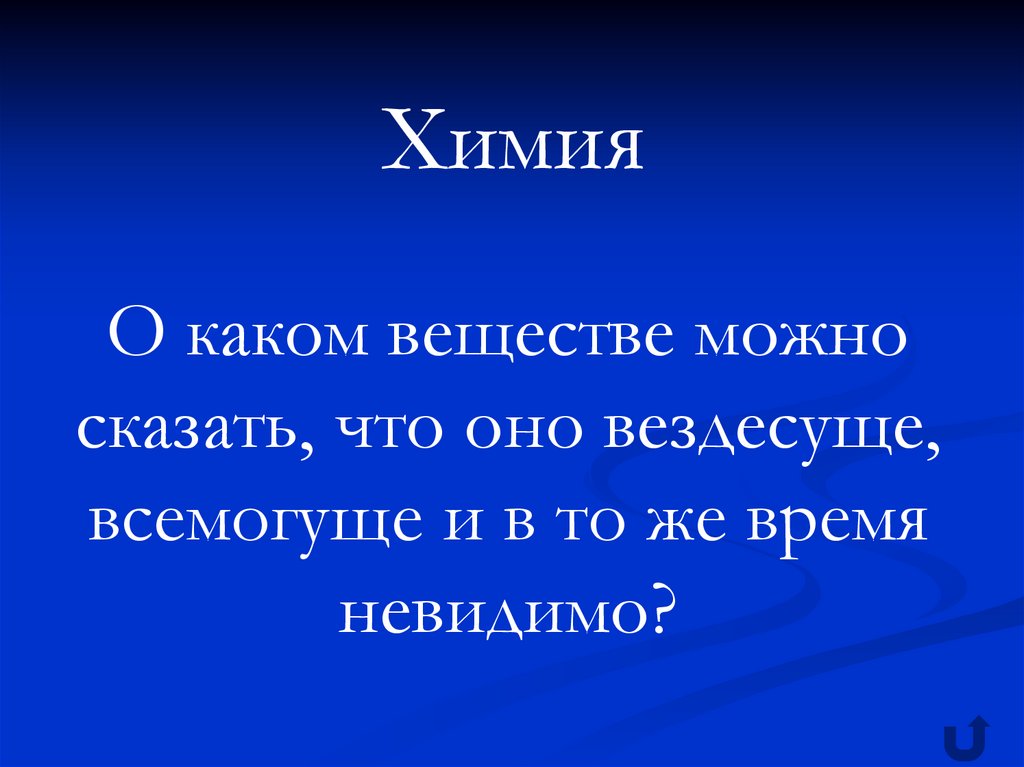 Химия

О каком веществе можно сказать, что оно вездесуще, всемогуще и в то же время невидимо?